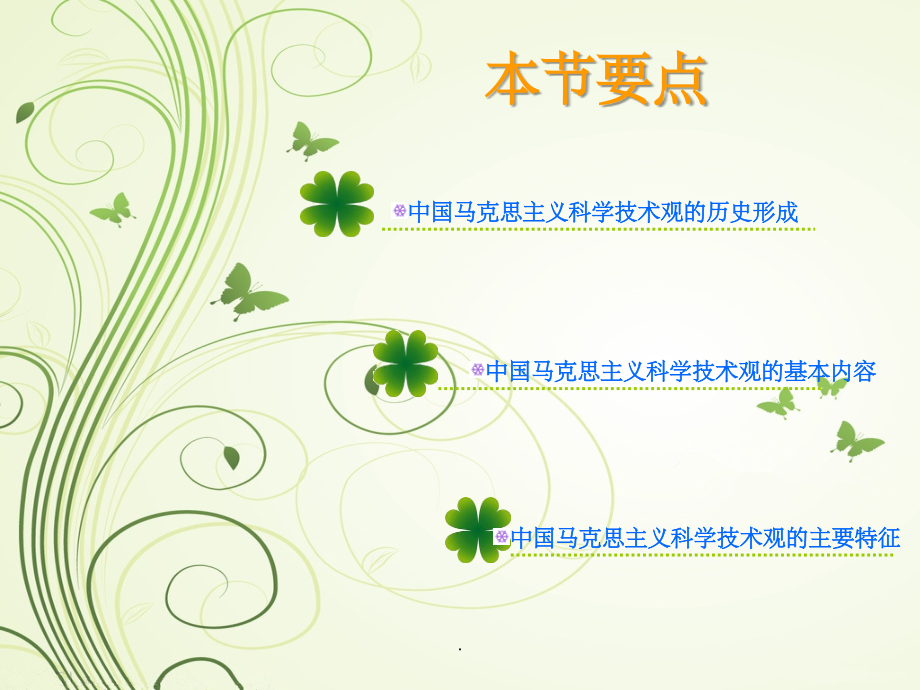 本节要点

中国马克思主义科学技术观的历史形成

中国马克思主义科学技术观的基本内容

中国马克思主义科学技术观的主要特征

.